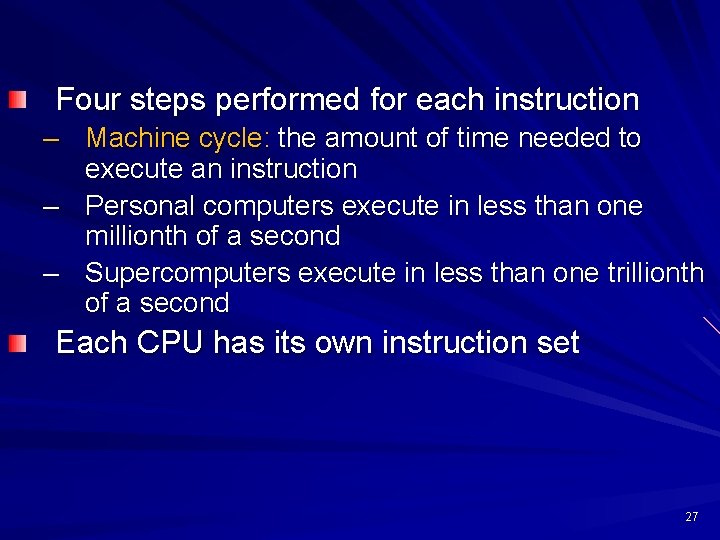 Four steps performed for each instruction

– Machine cycle: the amount of time needed to execute an instruction

– Personal computers execute in less than one millionth of a second

– Supercomputers execute in less than one trillionth of a second

Each CPU has its own instruction set

27